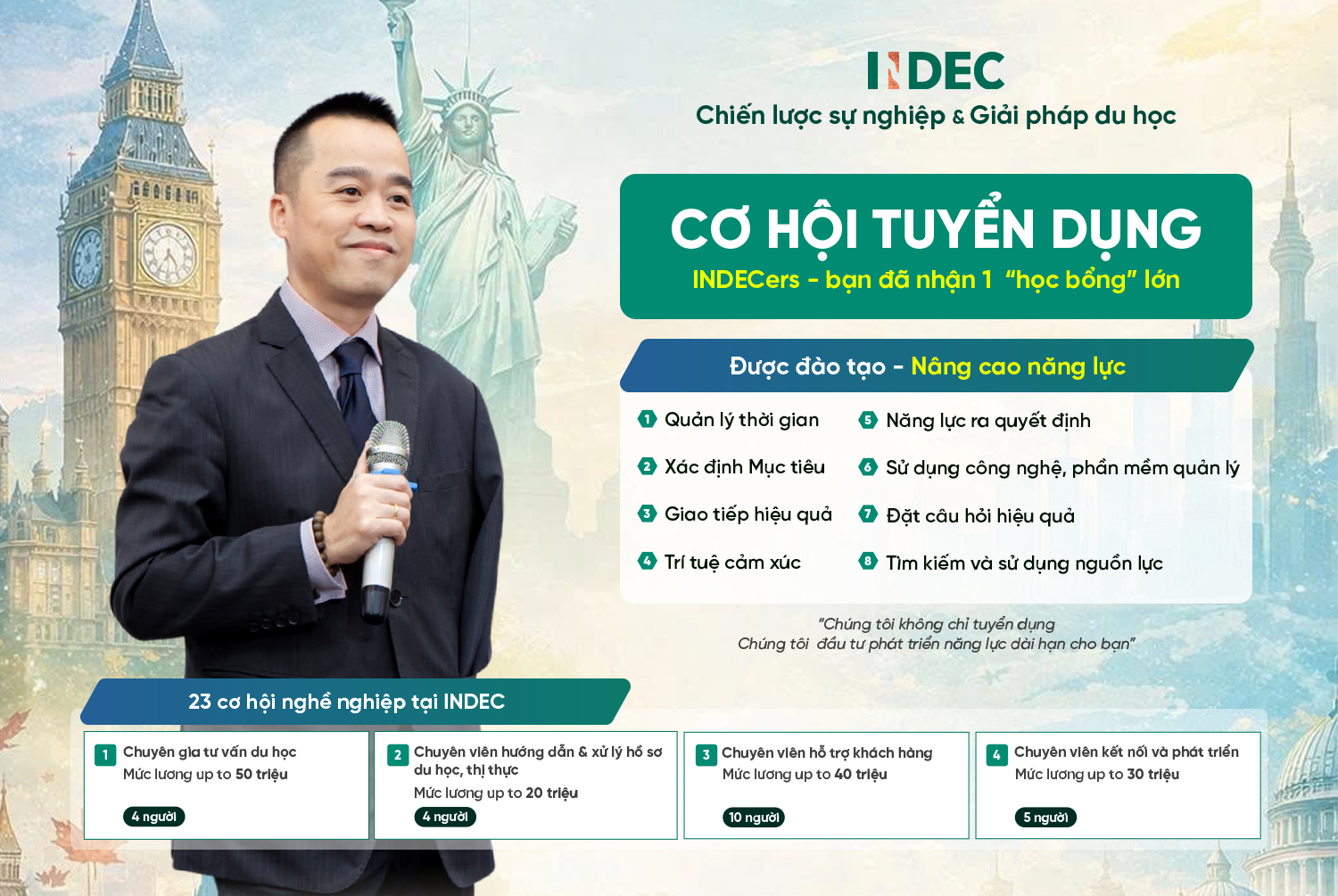 INDEC
Chiến lược sự nghiệp & Giải pháp du học

CƠ HỘI TUYỂN DỤNG
INDECers - bạn đã nhận 1 "học bổng" lớn

Được đào tạo - Nâng cao năng lực

1 Quản lý thời gian
2 Xác định Mục tiêu
3 Giao tiếp hiệu quả
4 Trí tuệ cảm xúc
5 Năng lực ra quyết định
6 Sử dụng công nghệ, phần mềm quản lý
7 Đặt câu hỏi hiệu quả
8 Tìm kiếm và sử dụng nguồn lực

"Chúng tôi không chỉ tuyển dụng
Chúng tôi đầu tư phát triển năng lực dài hạn cho bạn"

23 cơ hội nghề nghiệp tại INDEC

1 Chuyên gia tư vấn du học
Mức lương up to 50 triệu
4 người

2 Chuyên viên hướng dẫn & xử lý hồ sơ du học, thị thực
Mức lương up to 20 triệu
4 người

3 Chuyên viên hỗ trợ khách hàng
Mức lương up to 40 triệu
10 người

4 Chuyên viên kết nối và phát triển
Mức lương up to 30 triệu
5 người